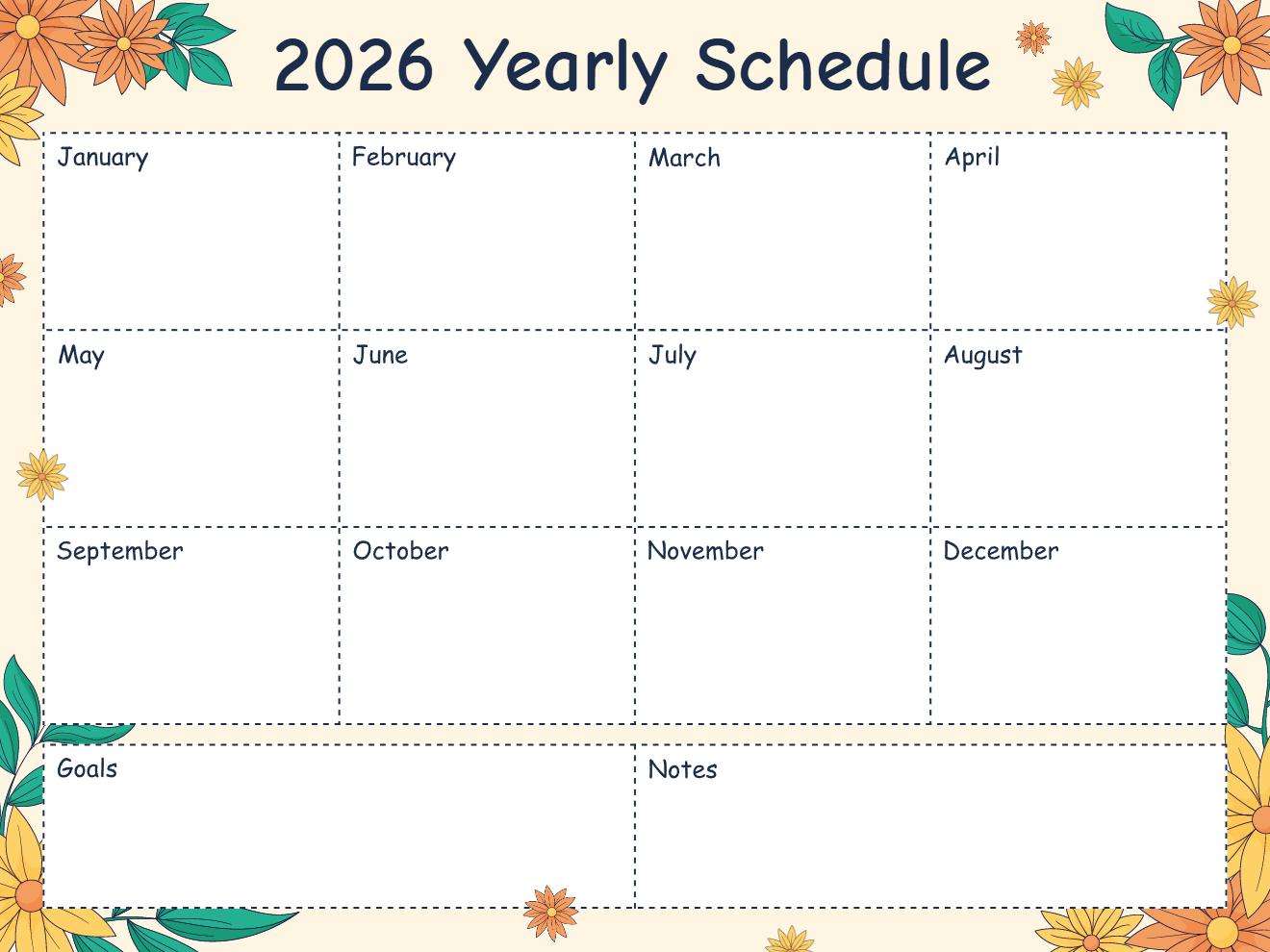 2026 Yearly Schedule

| January | February | March | April |
|---|---|---|---|
| May | June | July | August |
| September | October | November | December |

| Goals | Notes |
|---|---|